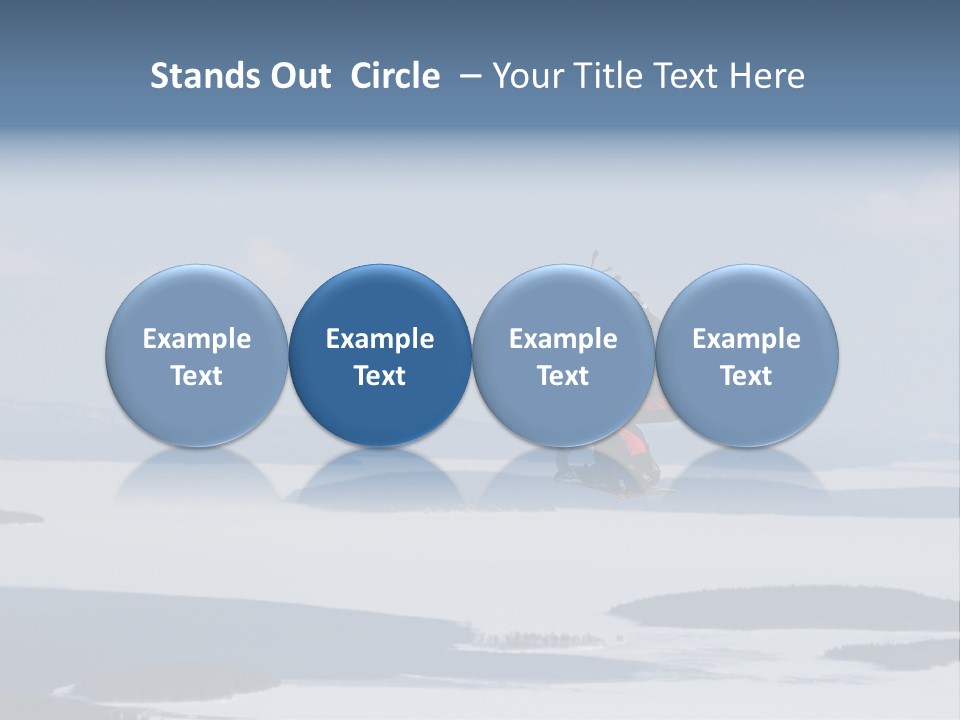 Stands Out Circle – Your Title Text Here

Example Text

Example Text

Example Text

Example Text